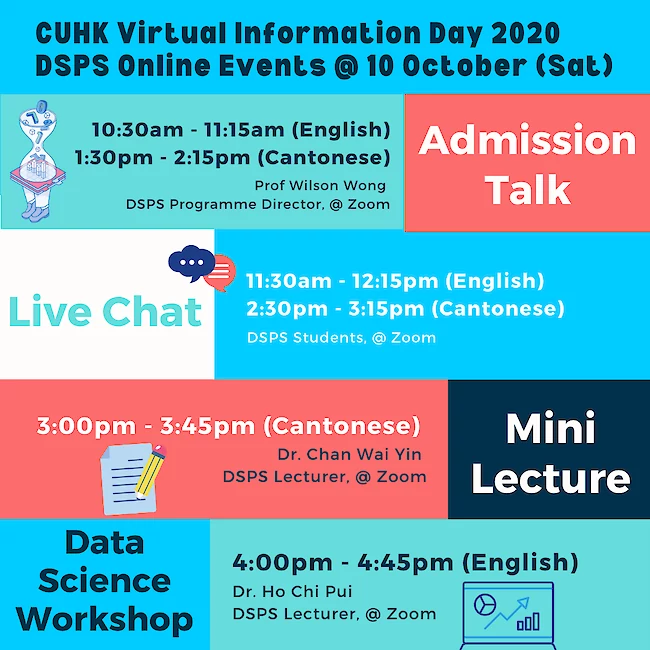 CUHK Virtual Information Day 2020
DSPS Online Events @ 10 October (Sat)

10:30am - 11:15am (English)
1:30pm - 2:15pm (Cantonese)
Prof Wilson Wong
DSPS Programme Director, @ Zoom

Admission Talk

Live Chat

11:30am - 12:15pm (English)
2:30pm - 3:15pm (Cantonese)
DSPS Students, @ Zoom

3:00pm - 3:45pm (Cantonese)
Dr. Chan Wai Yin
DSPS Lecturer, @ Zoom

Mini Lecture

Data Science Workshop

4:00pm - 4:45pm (English)
Dr. Ho Chi Pui
DSPS Lecturer, @ Zoom